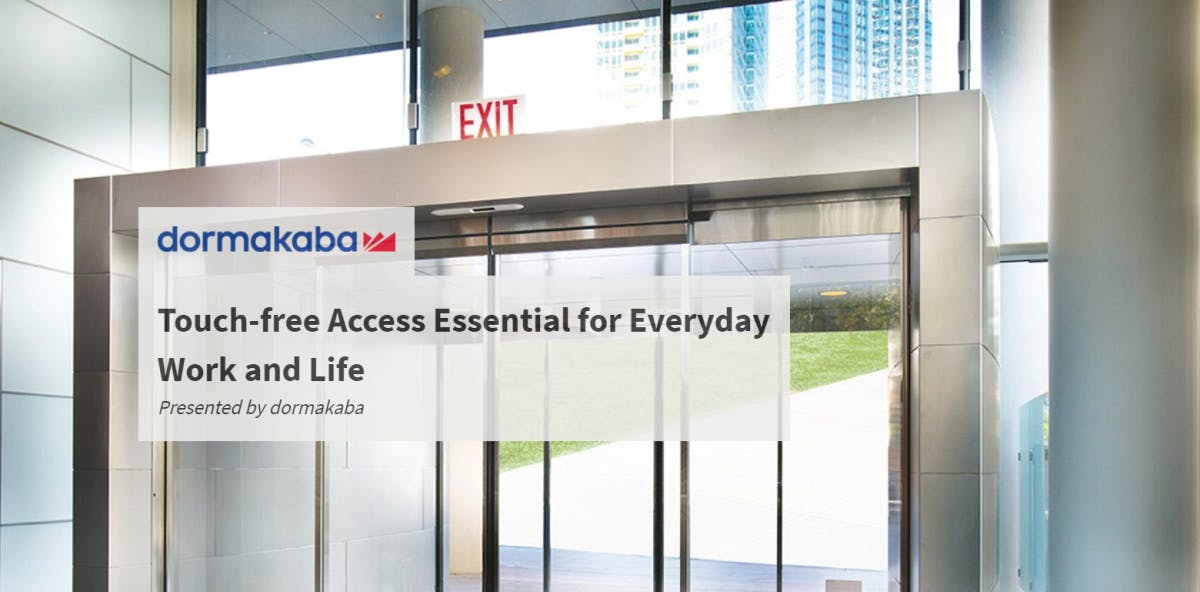 EXIT

dormakaba

Touch-free Access Essential for Everyday Work and Life

Presented by dormakaba